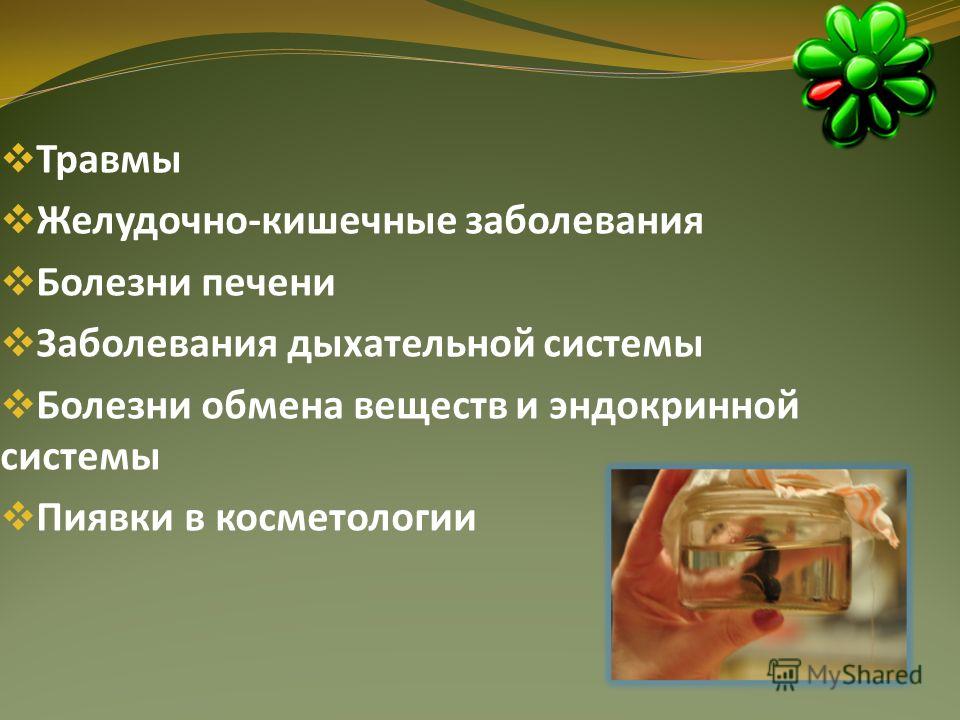 ❖Травмы

❖Желудочно-кишечные заболевания

❖Болезни печени

❖Заболевания дыхательной системы

❖Болезни обмена веществ и эндокринной системы

❖Пиявки в косметологии

MyShared